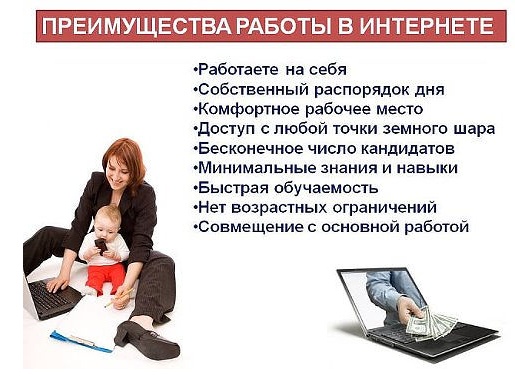 ПРЕИМУЩЕСТВА РАБОТЫ В ИНТЕРНЕТЕ

•Работаете на себя
•Собственный распорядок дня
•Комфортное рабочее место
•Доступ с любой точки земного шара
•Бесконечное число кандидатов
•Минимальные знания и навыки
•Быстрая обучаемость
•Нет возрастных ограничений
•Совмещение с основной работой